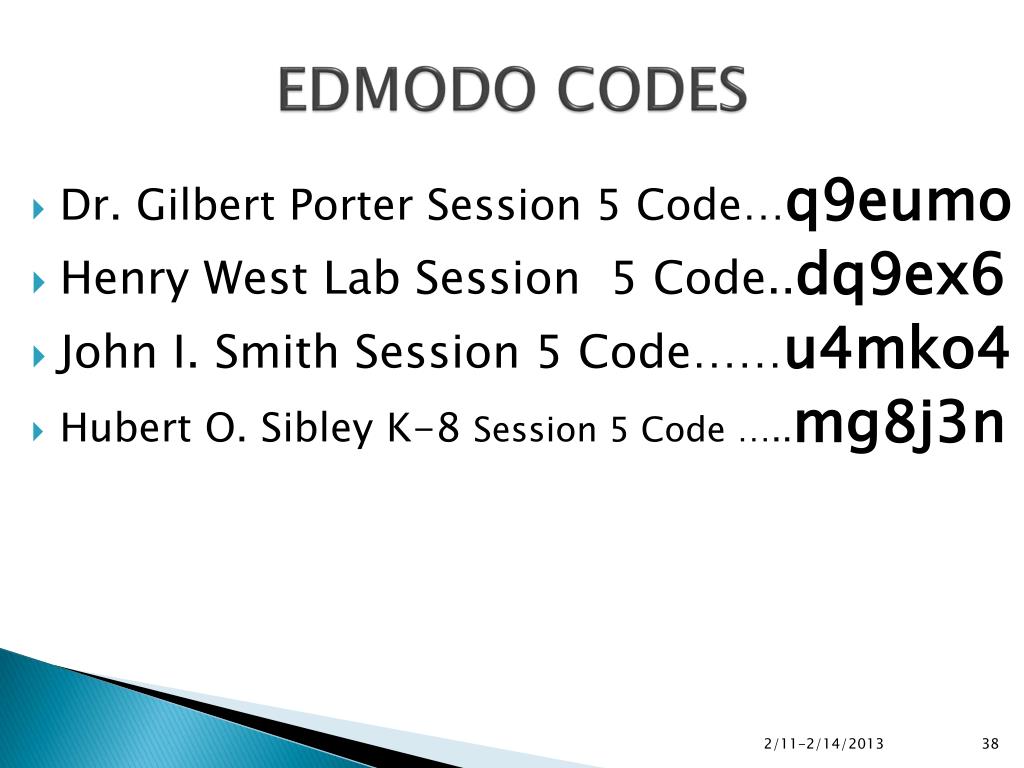 EDMODO CODES

Dr. Gilbert Porter Session 5 Code…q9eumo

Henry West Lab Session 5 Code..dq9ex6

John I. Smith Session 5 Code……u4mko4

Hubert O. Sibley K-8 Session 5 Code …..mg8j3n

2/11-2/14/2013

38